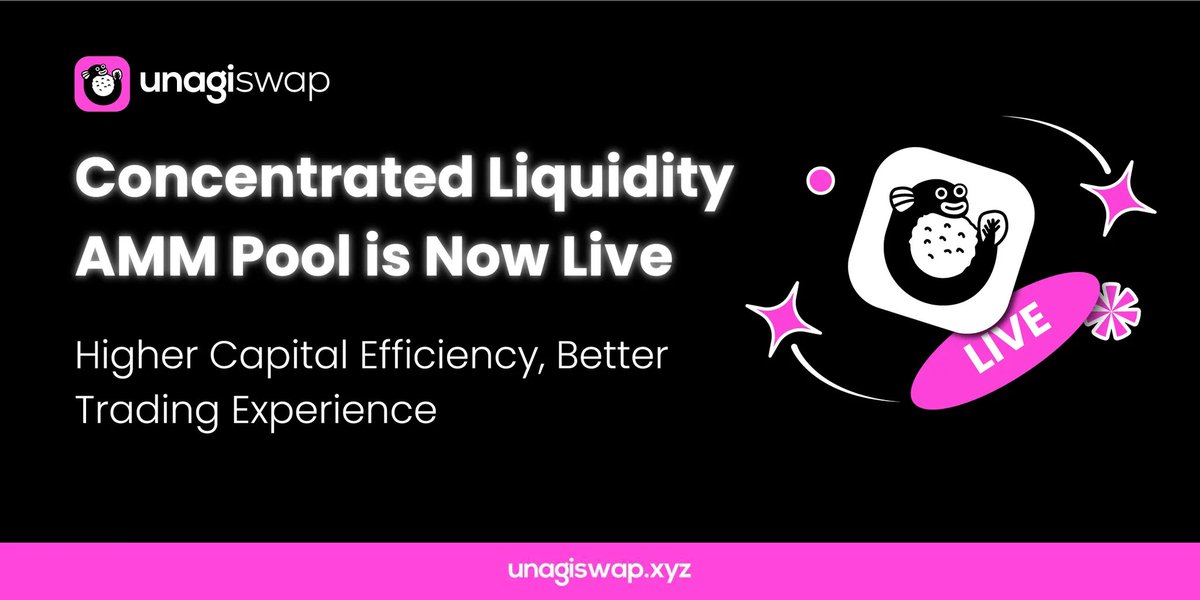 unagiswap

Concentrated Liquidity AMM Pool is Now Live

Higher Capital Efficiency, Better Trading Experience

LIVE

unagiswap.xyz